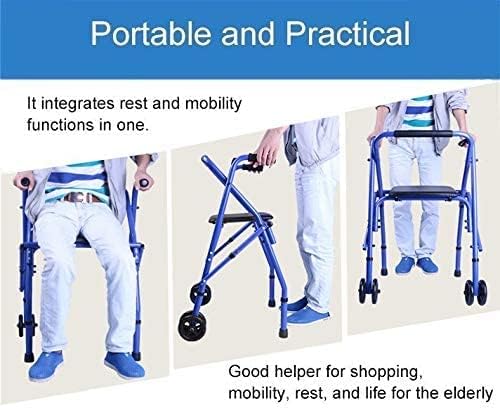 Portable and Practical

It integrates rest and mobility functions in one.

Good helper for shopping, mobility, rest, and life for the elderly